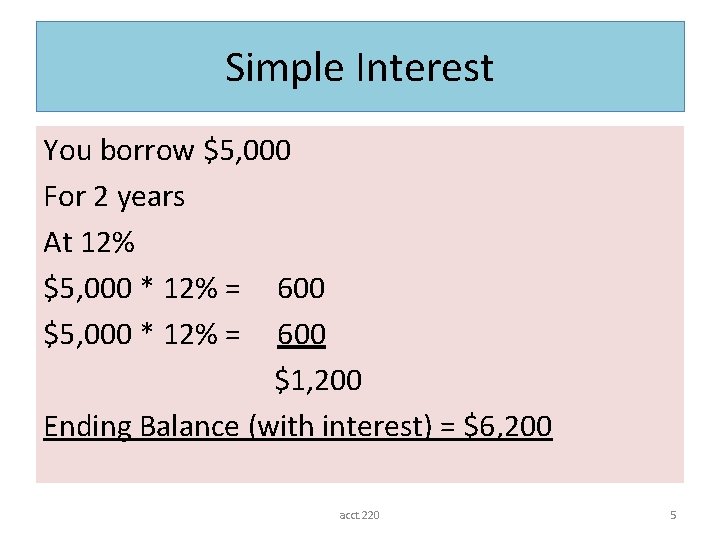 Simple Interest

You borrow \$5,000

For 2 years

At 12%

\$5,000 * 12% = 600

\$5,000 * 12% = 600

\$1,200

Ending Balance (with interest) = \$6,200

acct 220

5